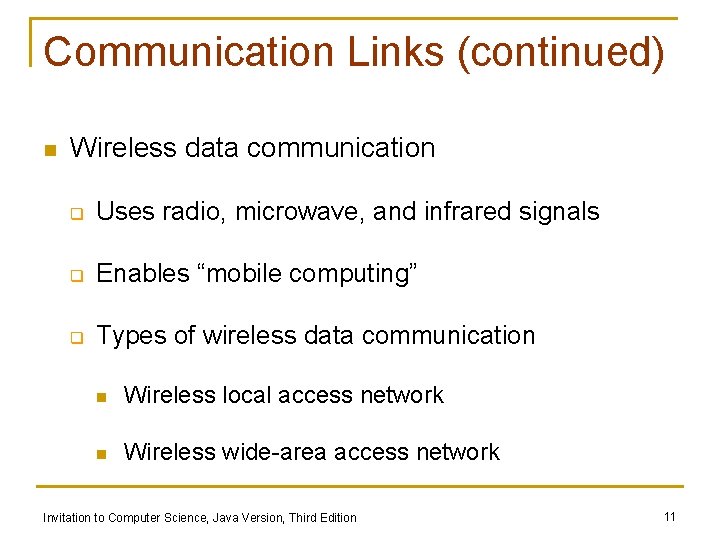 Communication Links (continued)

Wireless data communication

Uses radio, microwave, and infrared signals

Enables “mobile computing”

Types of wireless data communication

Wireless local access network

Wireless wide-area access network

Invitation to Computer Science, Java Version, Third Edition

11